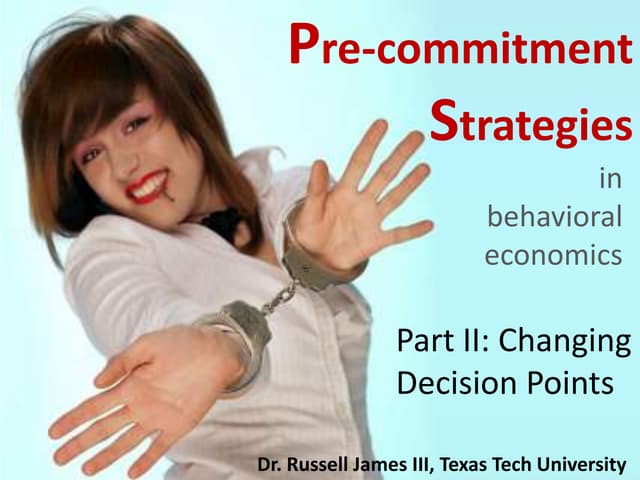 Pre-commitment Strategies

in behavioral economics

Part II: Changing Decision Points

Dr. Russell James III, Texas Tech University